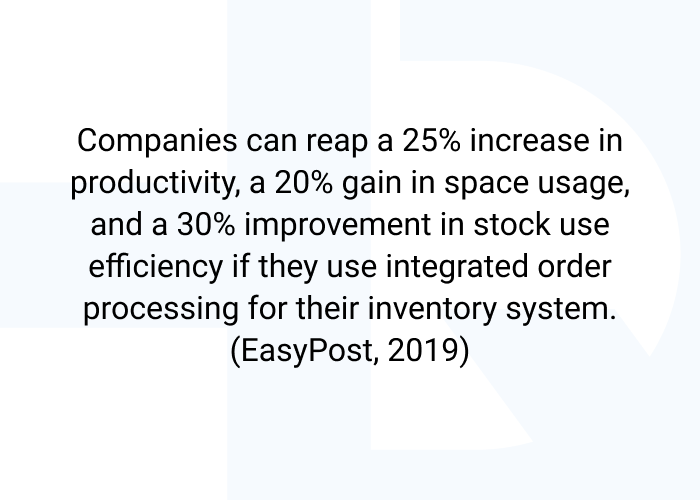 Companies can reap a 25% increase in productivity, a 20% gain in space usage, and a 30% improvement in stock use efficiency if they use integrated order processing for their inventory system. (EasyPost, 2019)